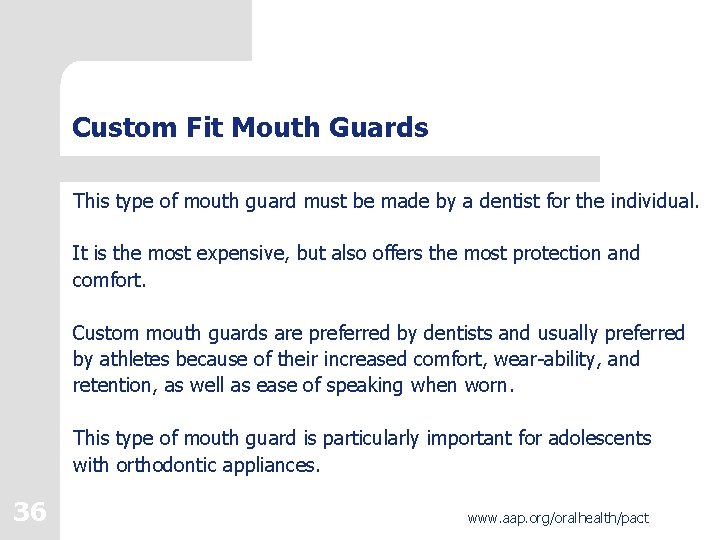 Custom Fit Mouth Guards

This type of mouth guard must be made by a dentist for the individual.

It is the most expensive, but also offers the most protection and comfort.

Custom mouth guards are preferred by dentists and usually preferred by athletes because of their increased comfort, wear-ability, and retention, as well as ease of speaking when worn.

This type of mouth guard is particularly important for adolescents with orthodontic appliances.

36

www.aap.org/oralhealth/pact